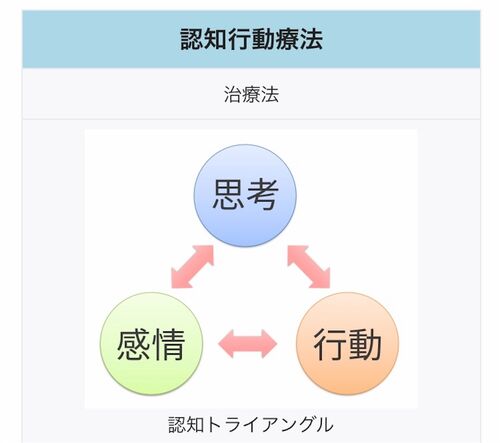 認知行動療法

治療法

思考

感情

行動

認知トライアングル